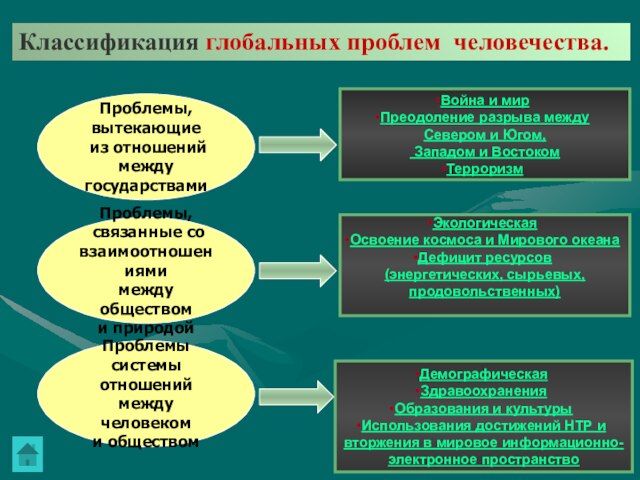 Классификация глобальных проблем человечества.

Проблемы, вытекающие из отношений между государствами

•Война и мир
•Преодоление разрыва между Севером и Югом, Западом и Востоком
•Терроризм

Проблемы, связанные со взаимоотношениями между обществом и природой

•Экологическая
•Освоение космоса и Мирового океана
•Дефицит ресурсов (энергетических, сырьевых, продовольственных)

Проблемы системы отношений между человеком и обществом

•Демографическая
•Здравоохранения
•Образования и культуры
•Использования достижений НТР и вторжения в мировое информационно-электронное пространство